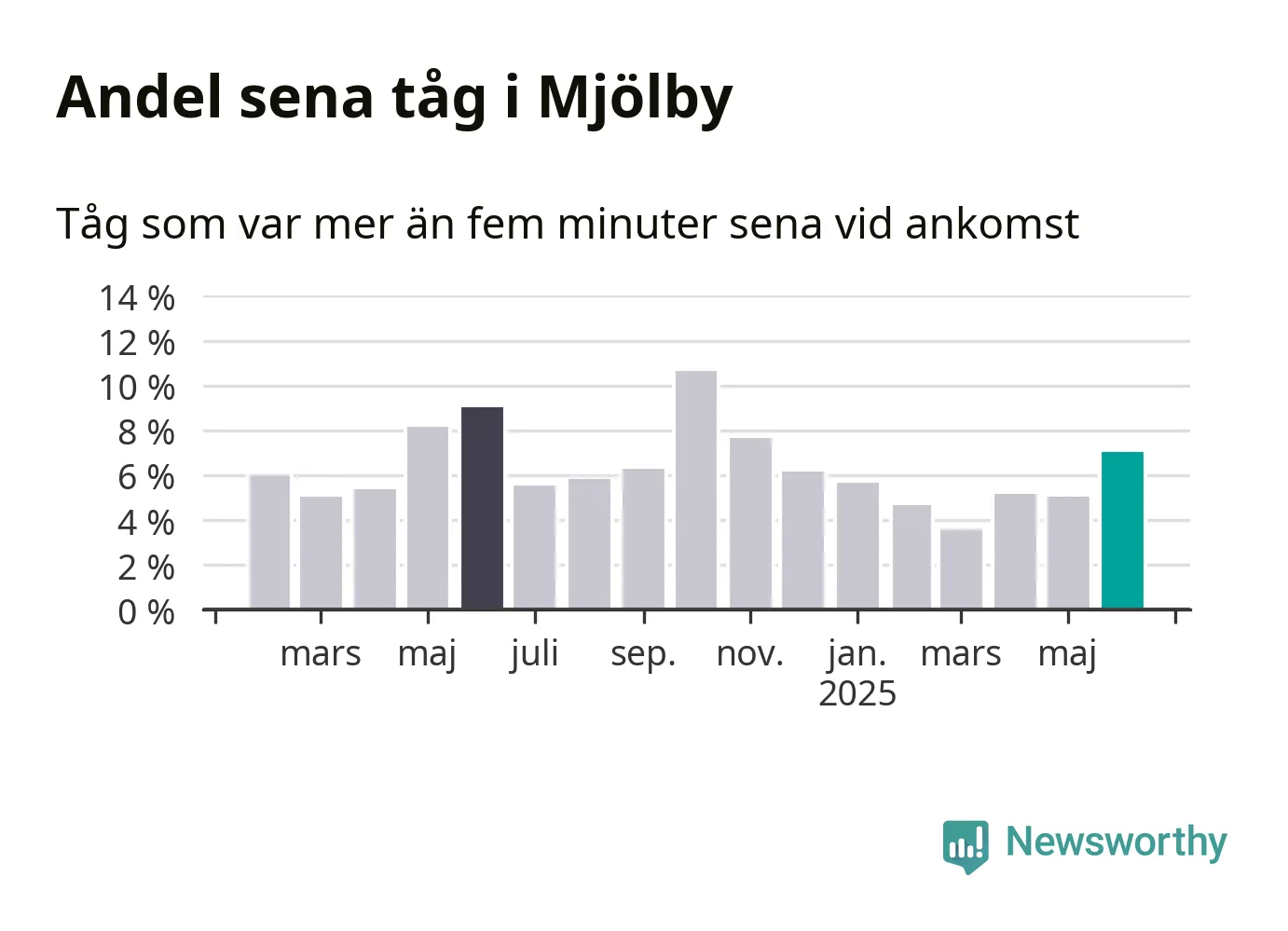 Andel sena tåg i Mjölby

Tåg som var mer än fem minuter sena vid ankomst

14 %
12 %
10 %
8 %
6 %
4 %
2 %
0 %

mars maj juli sep. nov. jan. 2025 mars maj

Newsworthy